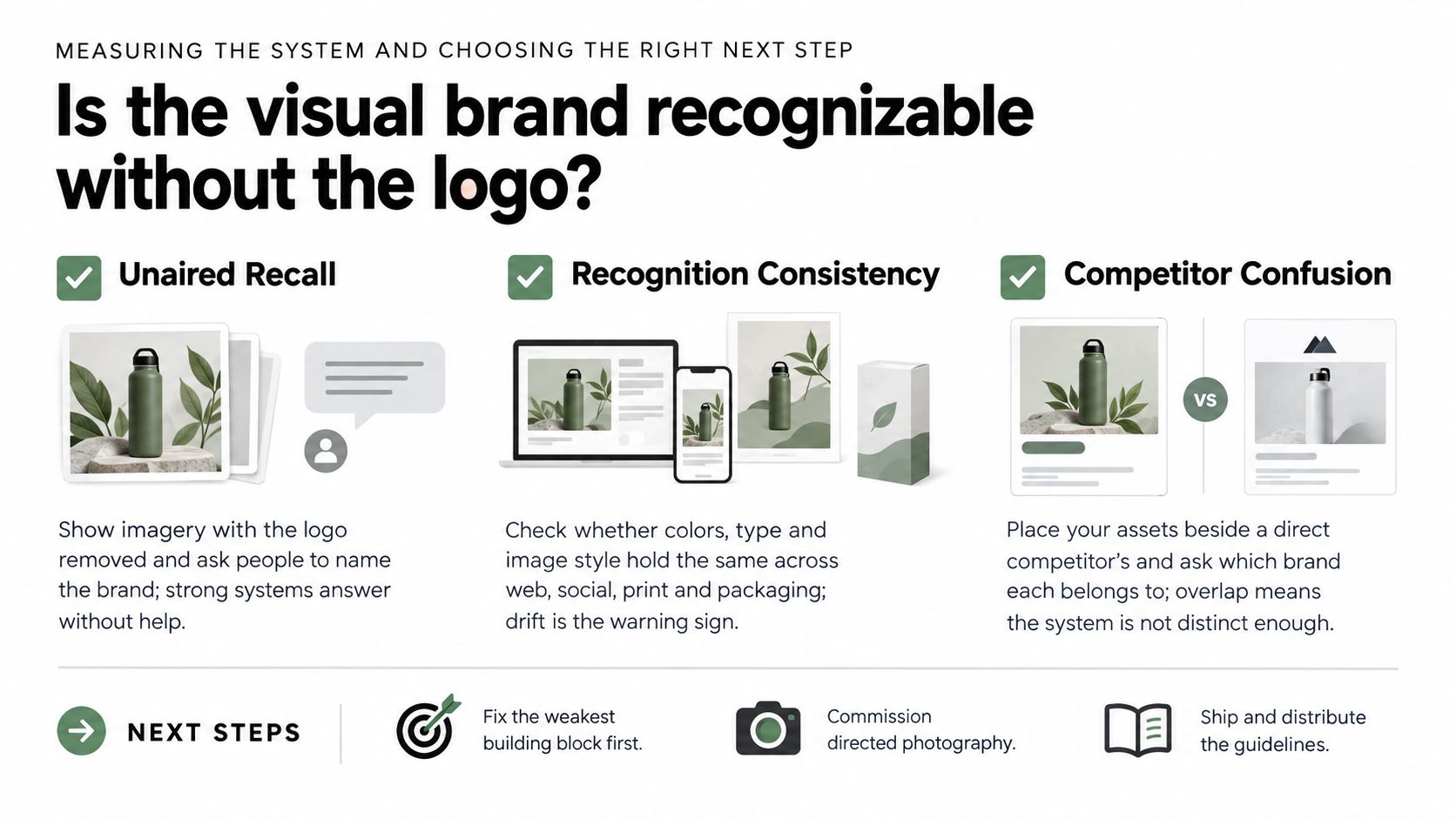 MEASURING THE SYSTEM AND CHOOSING THE RIGHT NEXT STEP

Is the visual brand recognizable without the logo?

☑ Unaired Recall

Show imagery with the logo removed and ask people to name the brand; strong systems answer without help.

☑ Recognition Consistency

Check whether colors, type and image style hold the same across web, social, print and packaging; drift is the warning sign.

☑ Competitor Confusion

VS

Place your assets beside a direct competitor's and ask which brand each belongs to; overlap means the system is not distinct enough.

NEXT STEPS

Fix the weakest building block first.

Commission directed photography.

Ship and distribute the guidelines.